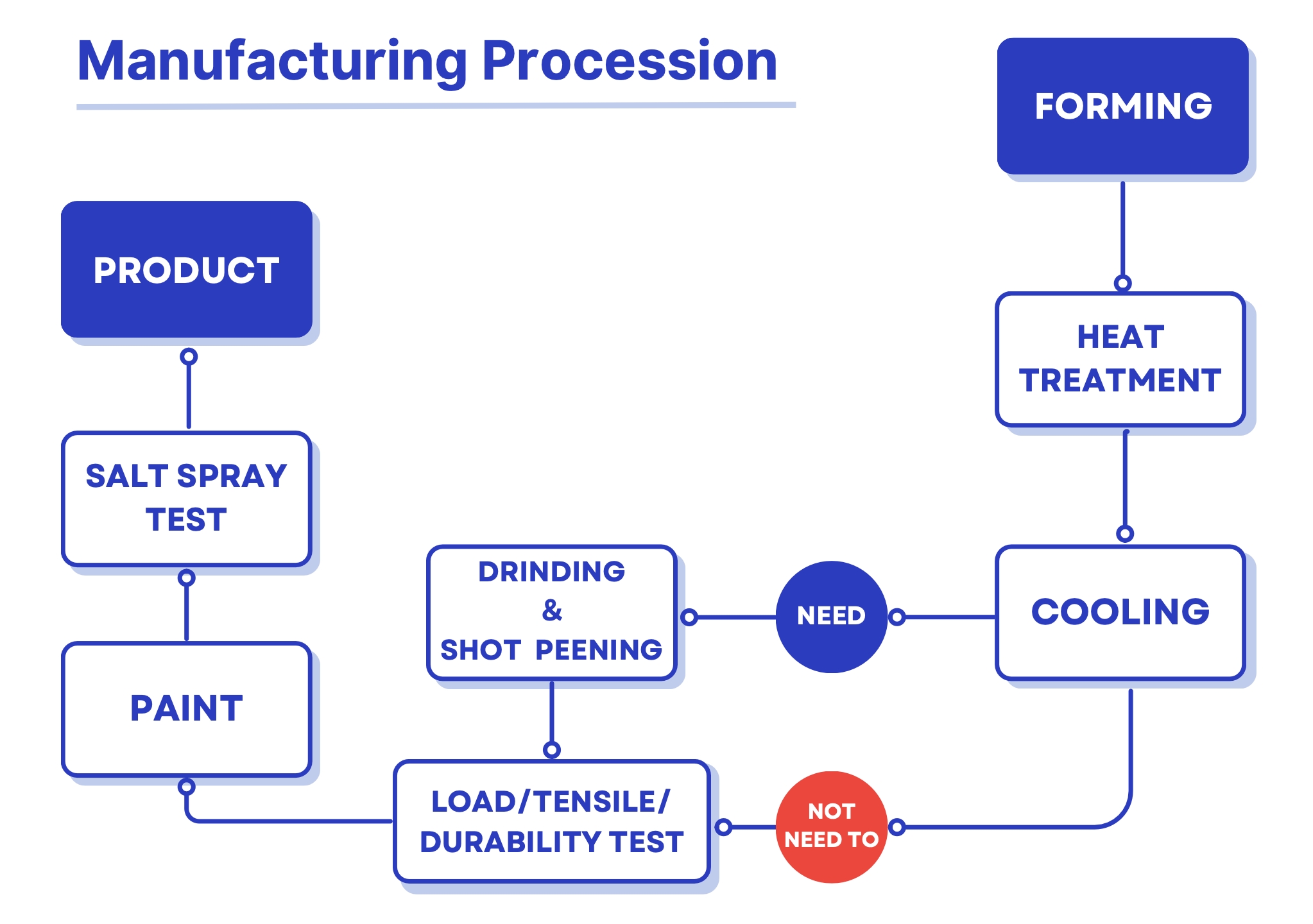 Manufacturing Procession

FORMING

HEAT TREATMENT

COOLING

NEED

DRINDING & SHOT PEENING

NOT NEED TO

LOAD/TENSILE/ DURABILITY TEST

PAINT

SALT SPRAY TEST

PRODUCT